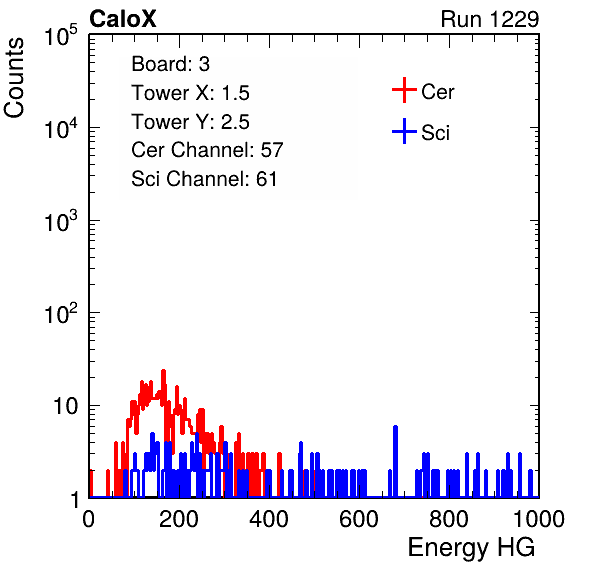 CaloX

Run 1229

Counts

$10^5$

$10^4$

$10^3$

$10^2$

10

1

Board: 3
Tower X: 1.5
Tower Y: 2.5
Cer Channel: 57
Sci Channel: 61

Cer

Sci

0

200

400

600

800

1000

Energy HG